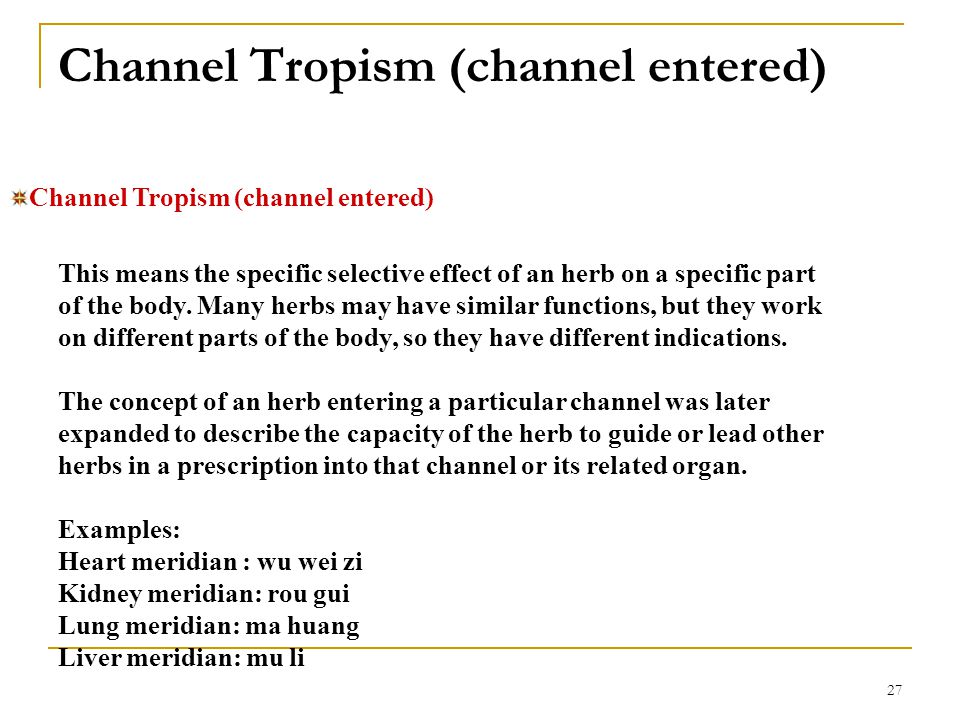 Channel Tropism (channel entered)

Channel Tropism (channel entered)

This means the specific selective effect of an herb on a specific part of the body. Many herbs may have similar functions, but they work on different parts of the body, so they have different indications.

The concept of an herb entering a particular channel was later expanded to describe the capacity of the herb to guide or lead other herbs in a prescription into that channel or its related organ.

Examples:
Heart meridian : wu wei zi
Kidney meridian: rou gui
Lung meridian: ma huang
Liver meridian: mu li

27